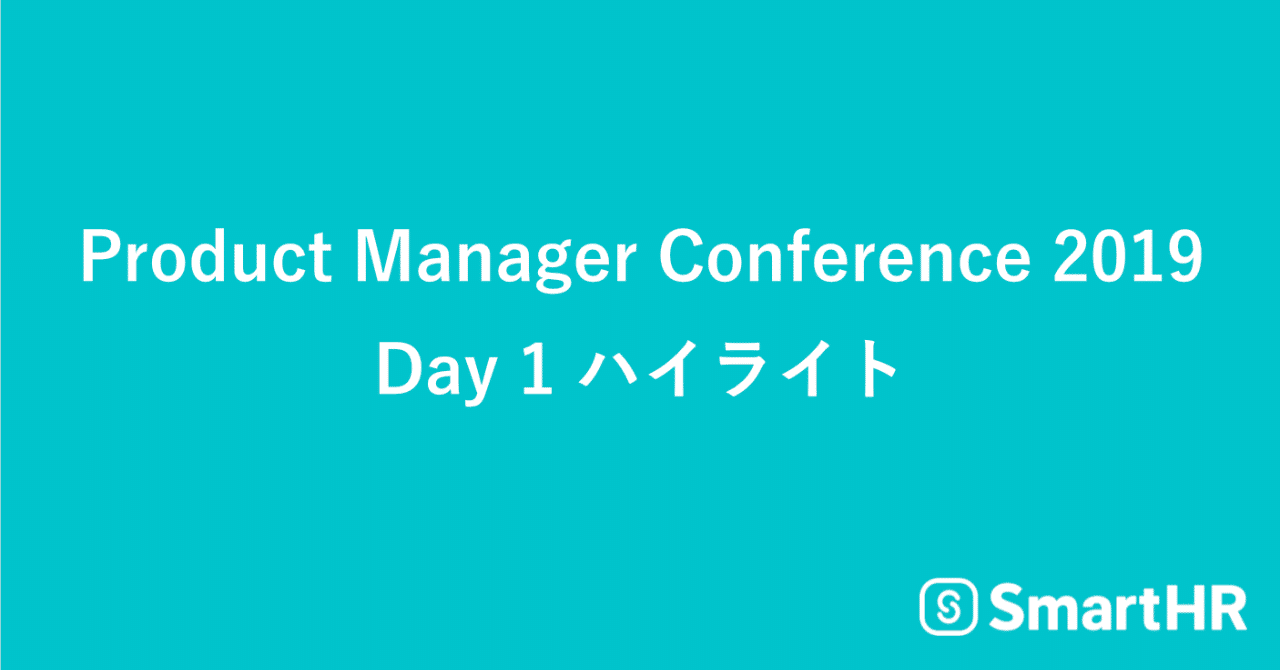 Product Manager Conference 2019
Day 1 ハイライト

SmartHR